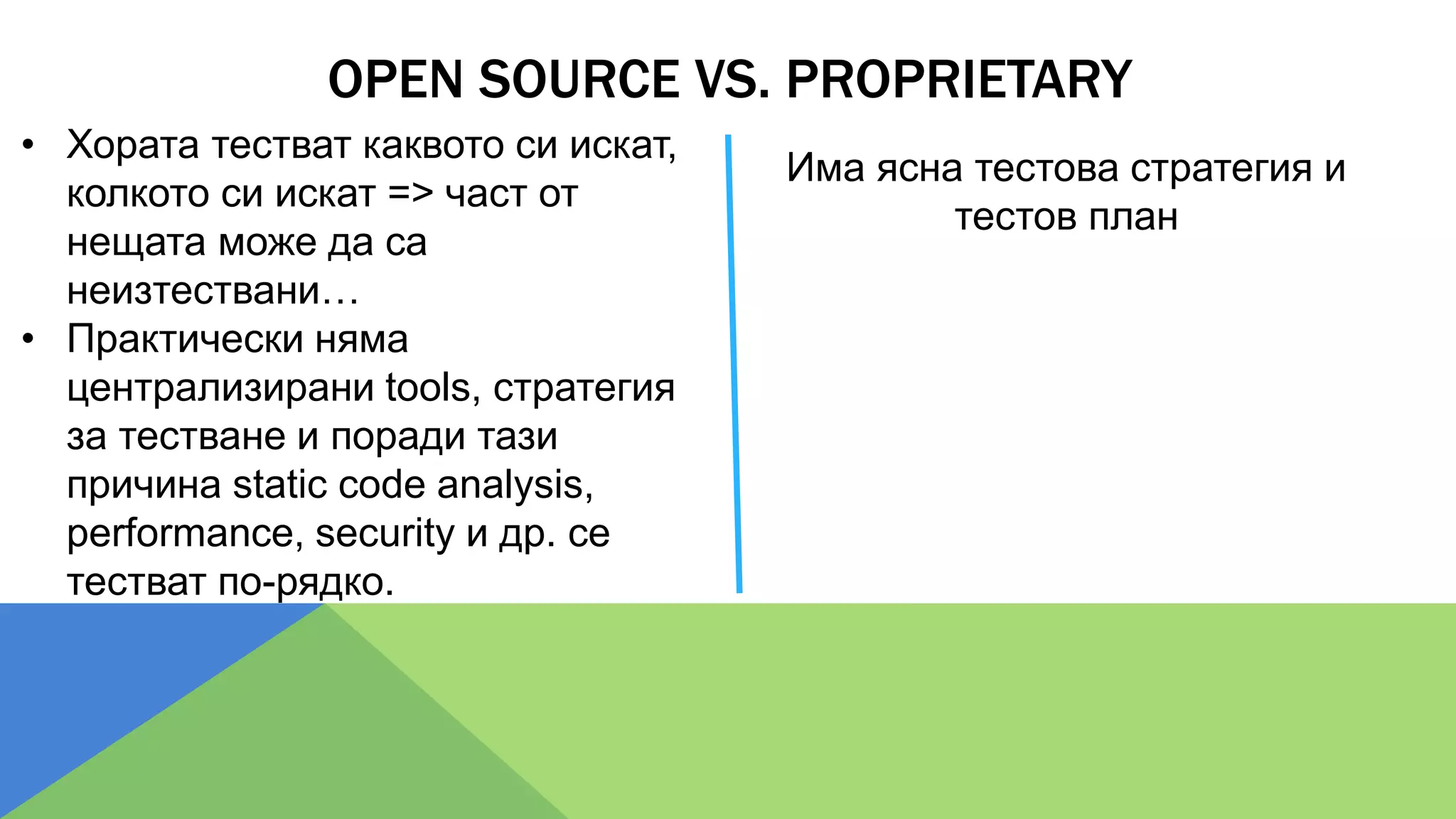 OPEN SOURCE VS. PROPRIETARY

• Хората тестват каквото си искат, колкото си искат => част от нещата може да са неизтествани…
• Практически няма централизирани tools, стратегия за тестване и поради тази причина static code analysis, performance, security и др. се тестват по-рядко.

Има ясна тестова стратегия и тестов план